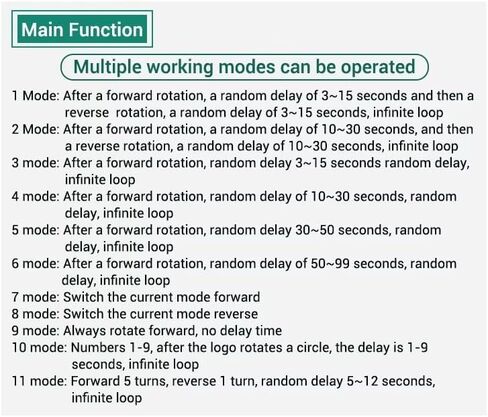 Main Function

Multiple working modes can be operated

1 Mode: After a forward rotation, a random delay of 3~15 seconds and then a reverse rotation, a random delay of 3~15 seconds, infinite loop
2 Mode: After a forward rotation, a random delay of 10~30 seconds, and then a reverse rotation, a random delay of 10~30 seconds, infinite loop
3 mode: After a forward rotation, random delay 3~15 seconds random delay, infinite loop
4 mode: After a forward rotation, random delay of 10~30 seconds, random delay, infinite loop
5 mode: After a forward rotation, random delay 30~50 seconds, random delay, infinite loop
6 mode: After a forward rotation, random delay of 50~99 seconds, random delay, infinite loop
7 mode: Switch the current mode forward
8 mode: Switch the current mode reverse
9 mode: Always rotate forward, no delay time
10 mode: Numbers 1-9, after the logo rotates a circle, the delay is 1-9 seconds, infinite loop
11 mode: Forward 5 turns, reverse 1 turn, random delay 5~12 seconds, infinite loop